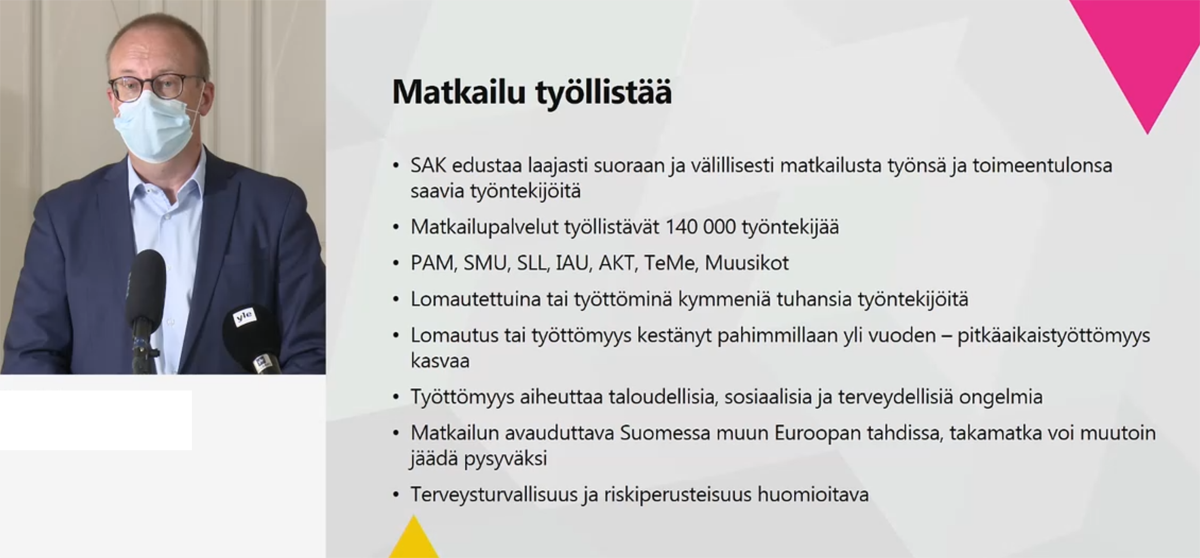 yle

Matkailu työllistää

• SAK edustaa laajasti suoraan ja välillisesti matkailusta työnsä ja toimeentulonsa saavia työntekijöitä
• Matkailupalvelut työllistävät 140 000 työntekijää
• PAM, SMU, SLL, IAU, AKT, TeMe, Muusikot
• Lomautettuina tai työttöminä kymmeniä tuhansia työntekijöitä
• Lomautus tai työttömyys kestänyt pahimmillaan yli vuoden – pitkäaikaistyöttömyys kasvaa
• Työttömyys aiheuttaa taloudellisia, sosiaalisia ja terveydellisiä ongelmia
• Matkailun avauduttava Suomessa muun Euroopan tahdissa, takamatka voi muutoin jäädä pysyväksi
• Terveysturvallisuus ja riskiperusteisuus huomioitava